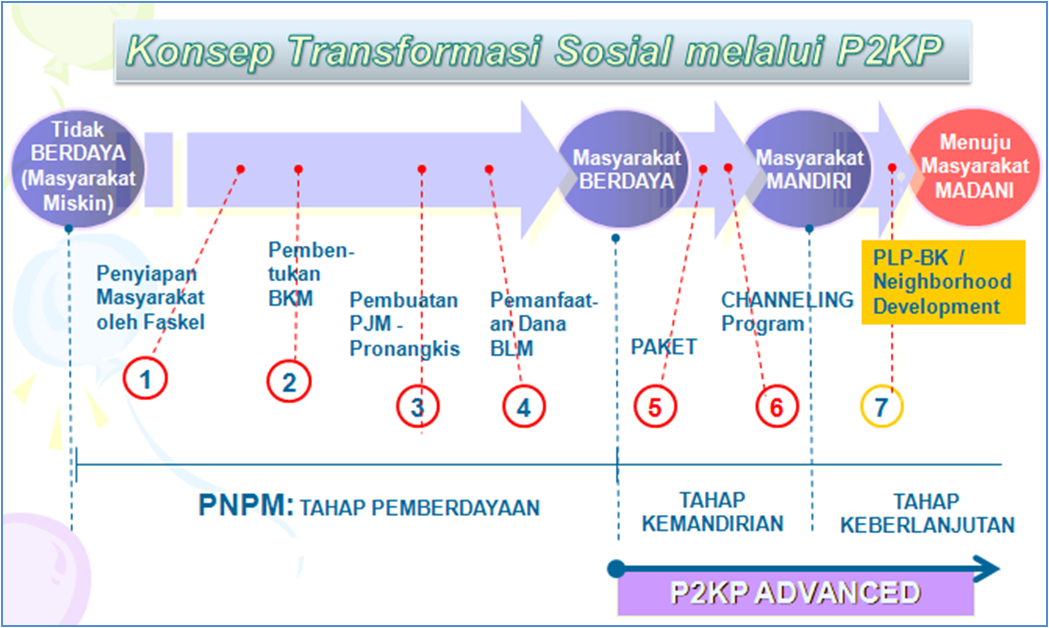 Konsep Transformasi Sosial melalui P2KP

Tidak BERDAYA (Masyarakat Miskin)

Masyarakat BERDAYA

Masyarakat MANDIRI

Menuju Masyarakat MADANI

Penyiapan Masyarakat oleh Faskel

Pembentukan BKM

Pembuatan PJM - Pronangkis

Pemanfaatan Dana BLM

PAKET

CHANNELING Program

PLP-BK / Neighborhood Development

1

2

3

4

5

6

7

PNPM: TAHAP PEMBERDAYAAN

TAHAP KEMANDIRIAN

TAHAP KEBERLANJUTAN

P2KP ADVANCED